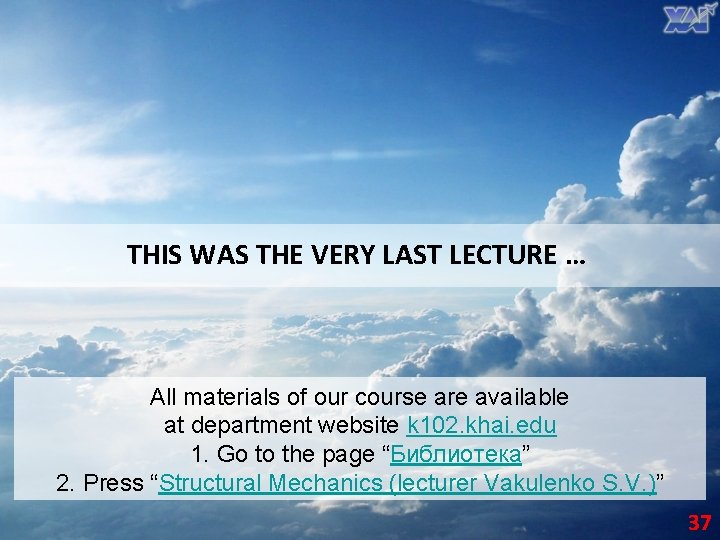 ХАІ

THIS WAS THE VERY LAST LECTURE …

All materials of our course are available at department website k102.khai.edu
1. Go to the page “Библиотека”
2. Press “Structural Mechanics (lecturer Vakulenko S.V.)”

37